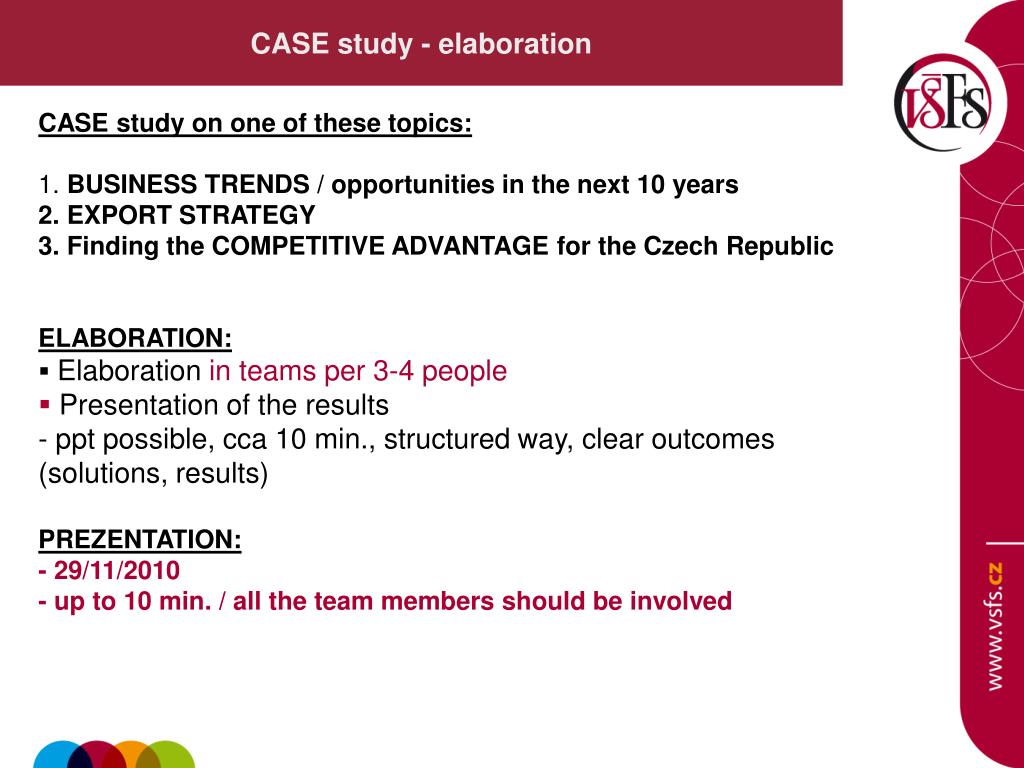 CASE study - elaboration

VŠFS

CASE study on one of these topics:

1. BUSINESS TRENDS / opportunities in the next 10 years
2. EXPORT STRATEGY
3. Finding the COMPETITIVE ADVANTAGE for the Czech Republic

ELABORATION:
▪ Elaboration in teams per 3-4 people
▪ Presentation of the results
- ppt possible, cca 10 min., structured way, clear outcomes (solutions, results)

PREZENTATION:
- 29/11/2010
- up to 10 min. / all the team members should be involved

www.vsfs.cz